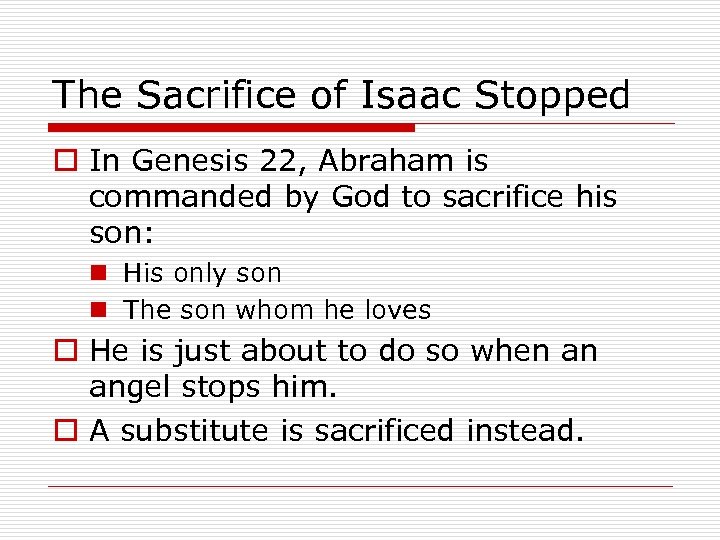 The Sacrifice of Isaac Stopped

In Genesis 22, Abraham is commanded by God to sacrifice his son:

His only son

The son whom he loves

He is just about to do so when an angel stops him.

A substitute is sacrificed instead.